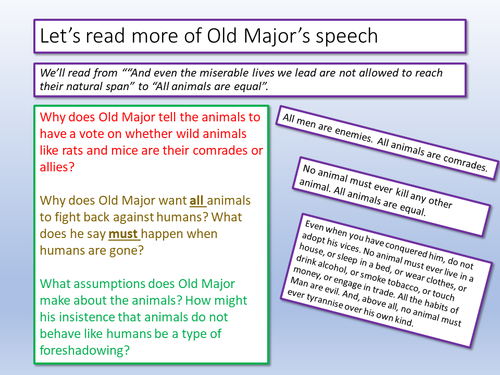 Let's read more of Old Major's speech

We'll read from ""And even the miserable lives we lead are not allowed to reach their natural span" to "All animals are equal".

Why does Old Major tell the animals to have a vote on whether wild animals like rats and mice are their comrades or allies?

Why does Old Major want all animals to fight back against humans? What does he say must happen when humans are gone?

What assumptions does Old Major make about the animals? How might his insistence that animals do not behave like humans be a type of foreshadowing?

All men are enemies. All animals are comrades.

No animal must ever kill any other animal. All animals are equal.

Even when you have conquered him, do not adopt his vices. No animal must ever live in a house, or sleep in a bed, or wear clothes, or drink alcohol, or smoke tobacco, or touch money, or engage in trade. All the habits of Man are evil. And, above all, no animal must ever tyrannise over his own kind.